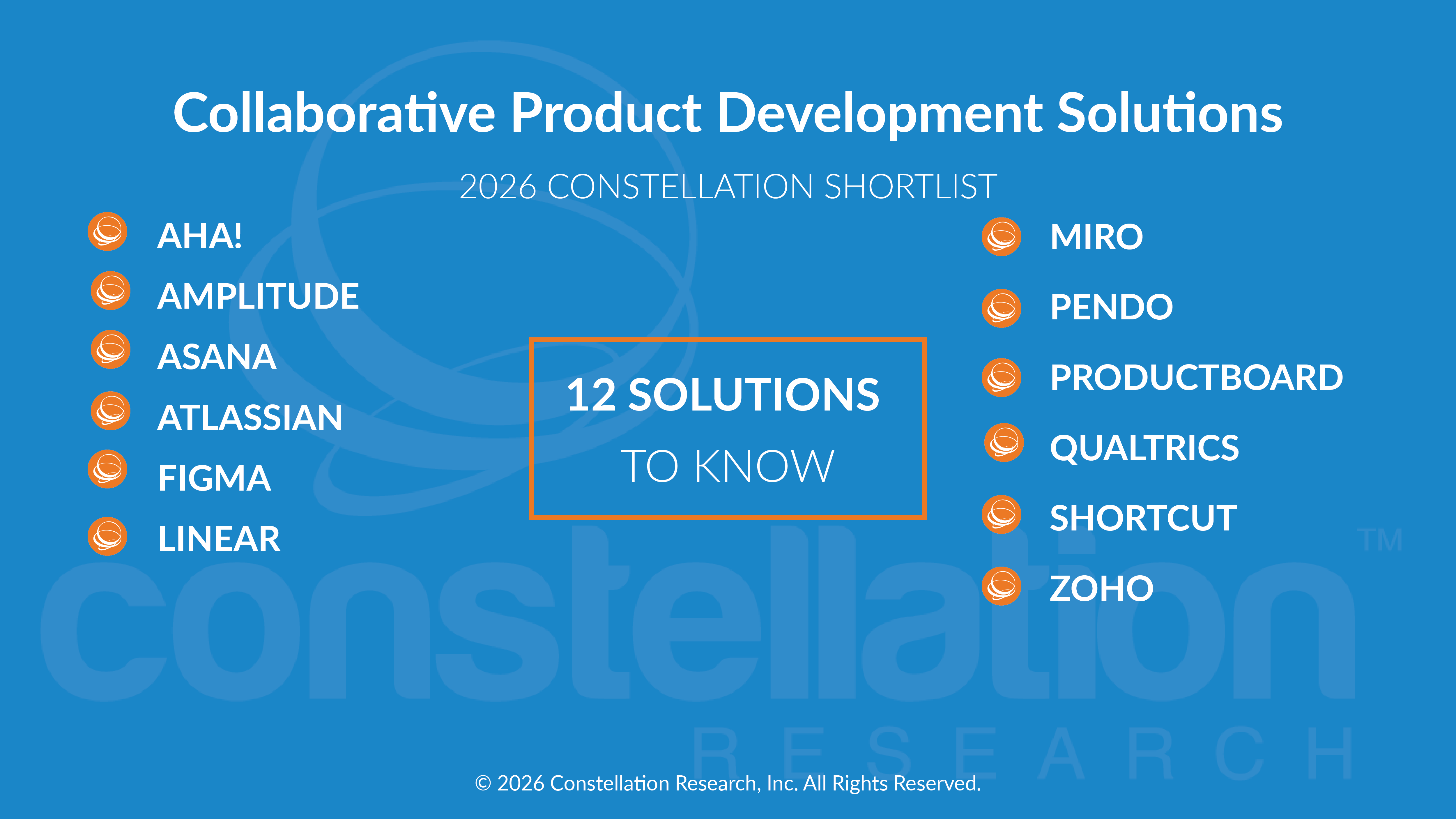 Collaborative Product Development Solutions

2026 CONSTELLATION SHORTLIST

AHA!
AMPLITUDE
ASANA
ATLASSIAN
FIGMA
LINEAR

12 SOLUTIONS
TO KNOW

MIRO
PENDO
PRODUCTBOARD
QUALTRICS
SHORTCUT
ZOHO

constellation™
RESEARCH

© 2026 Constellation Research, Inc. All Rights Reserved.